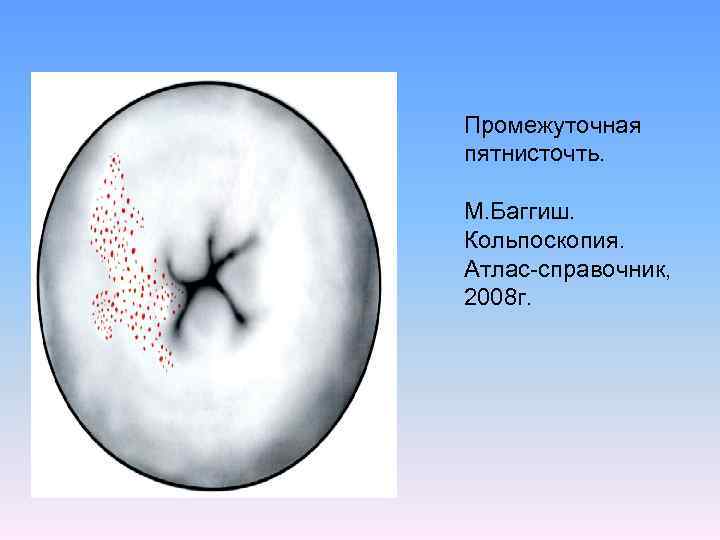 Промежуточная пятнисточть.

М.Баггиш. Кольпоскопия. Атлас-справочник, 2008г.